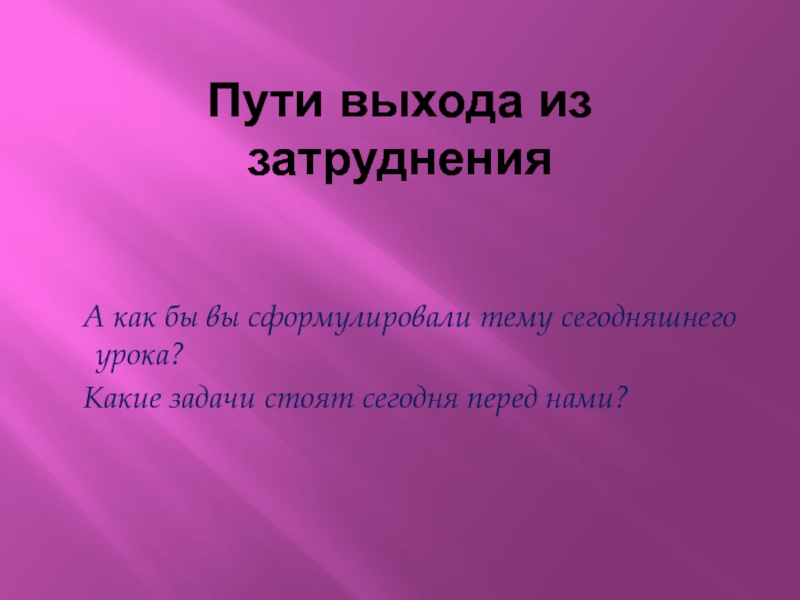 Пути выхода из затруднения

А как бы вы сформулировали тему сегодняшнего урока?

Какие задачи стоят сегодня перед нами?